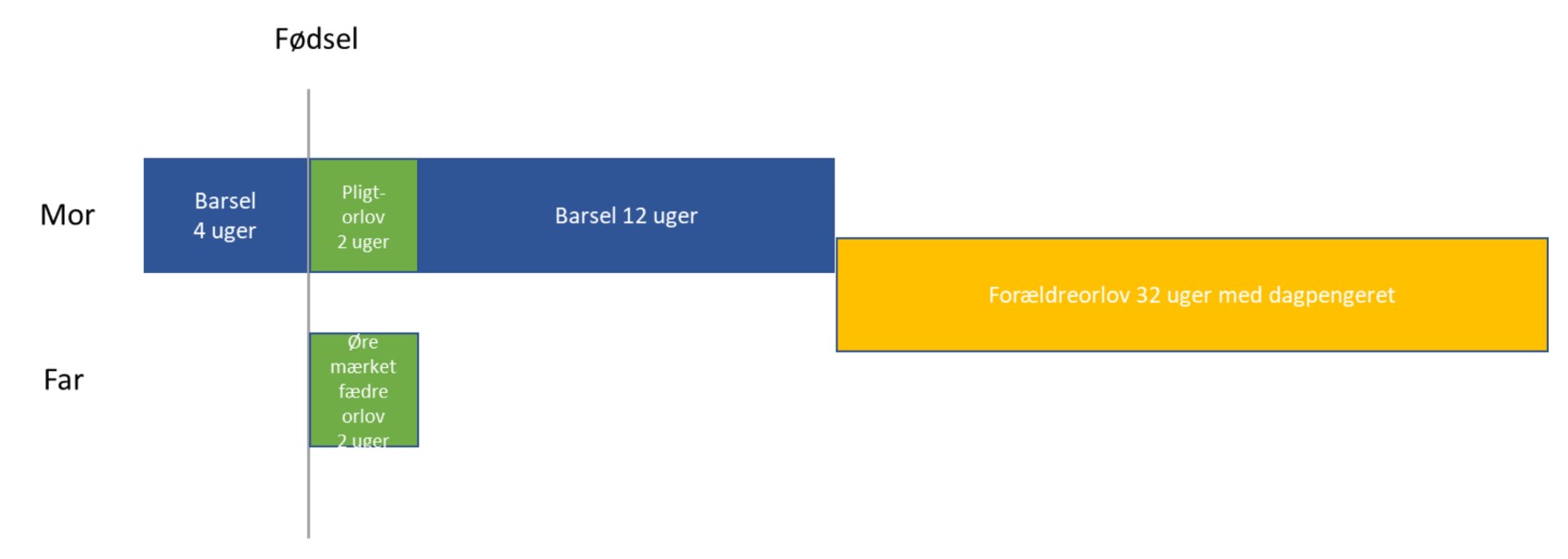 Fødsel

Mor

Barsel 4 uger

Pligt-orlov 2 uger

Barsel 12 uger

Forældreorlov 32 uger med dagpengeret

Far

Øre mærket fædre orlov 2 uger